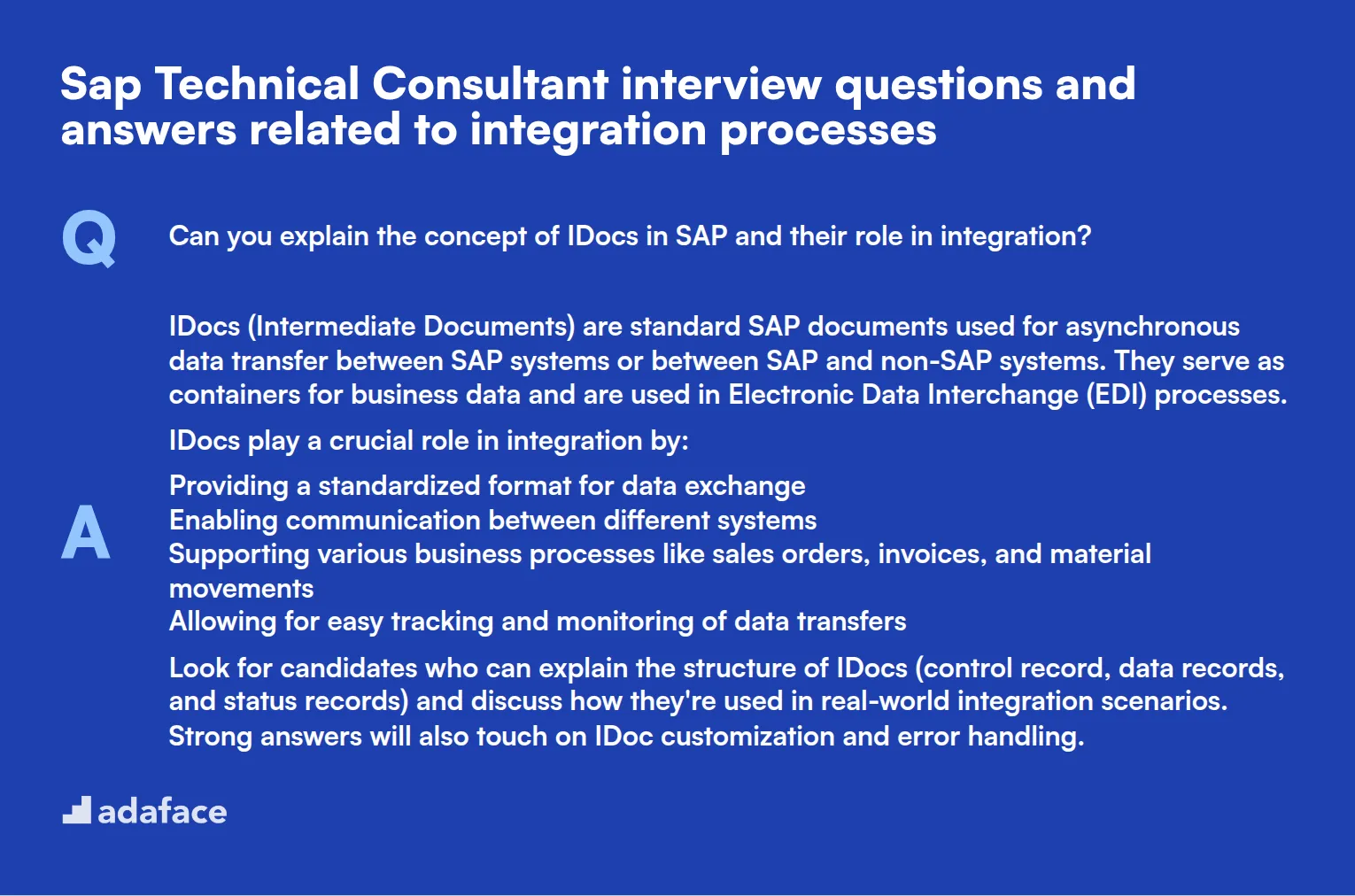 Sap Technical Consultant interview questions and answers related to integration processes

Q

Can you explain the concept of IDocs in SAP and their role in integration?

A

IDocs (Intermediate Documents) are standard SAP documents used for asynchronous data transfer between SAP systems or between SAP and non-SAP systems. They serve as containers for business data and are used in Electronic Data Interchange (EDI) processes.

IDocs play a crucial role in integration by:

Providing a standardized format for data exchange
Enabling communication between different systems
Supporting various business processes like sales orders, invoices, and material movements
Allowing for easy tracking and monitoring of data transfers

Look for candidates who can explain the structure of IDocs (control record, data records, and status records) and discuss how they're used in real-world integration scenarios. Strong answers will also touch on IDoc customization and error handling.

adaface